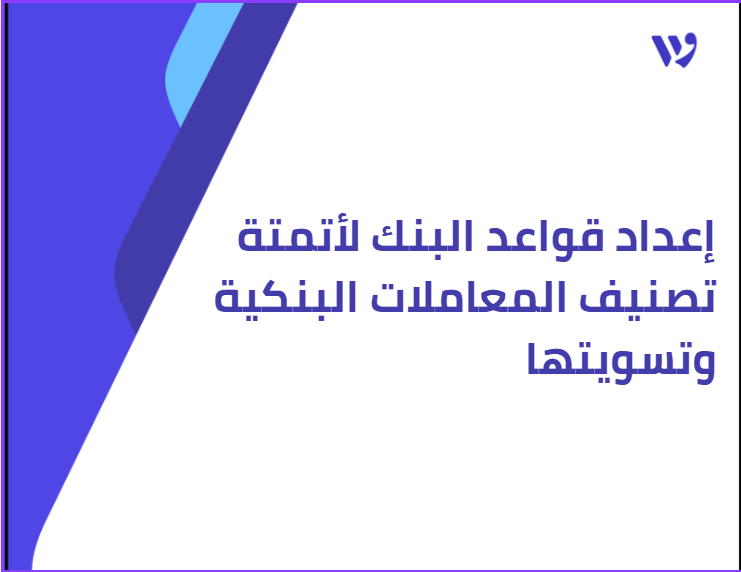 إعداد قواعد البنك لأتمتة تصنيف المعاملات البنكية وتسويتها